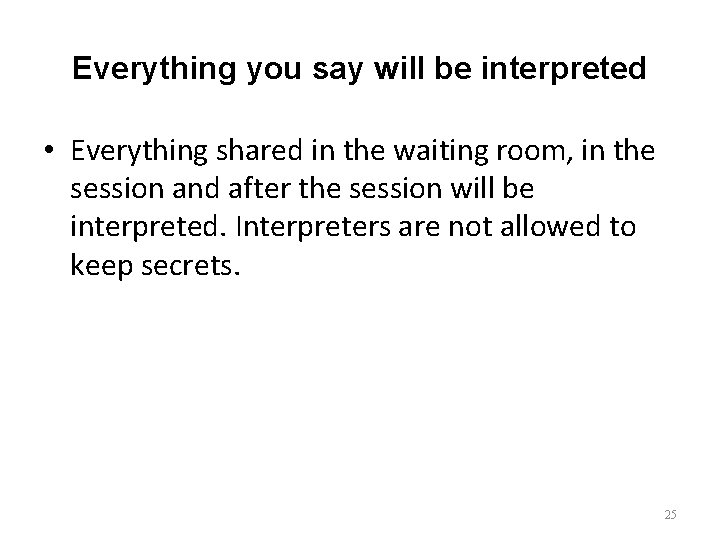 Everything you say will be interpreted

• Everything shared in the waiting room, in the session and after the session will be interpreted. Interpreters are not allowed to keep secrets.

25